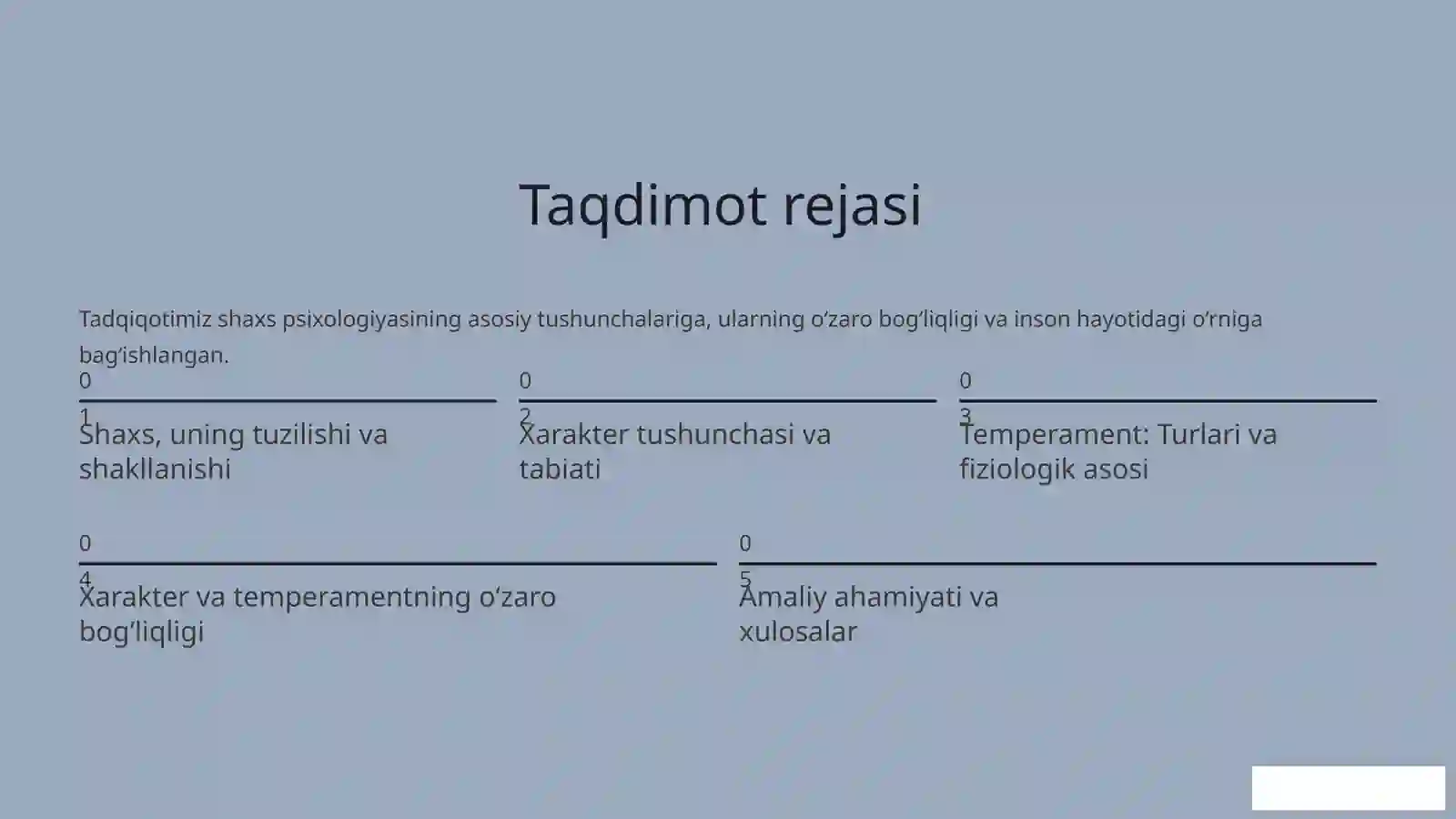 Taqdimot rejasi

Tadqiqotimiz shaxs psixologiyasining asosiy tushunchalariga, ularning o‘zaro bog‘liqligi va inson hayotidagi o‘rniga bag‘ishlangan.

01
Shaxs, uning tuzilishi va shakllanishi

02
Xarakter tushunchasi va tabiati

03
Temperament: Turlari va fiziologik asosi

04
Xarakter va temperamentning o‘zaro bog‘liqligi

05
Amaliy ahamiyati va xulosalar